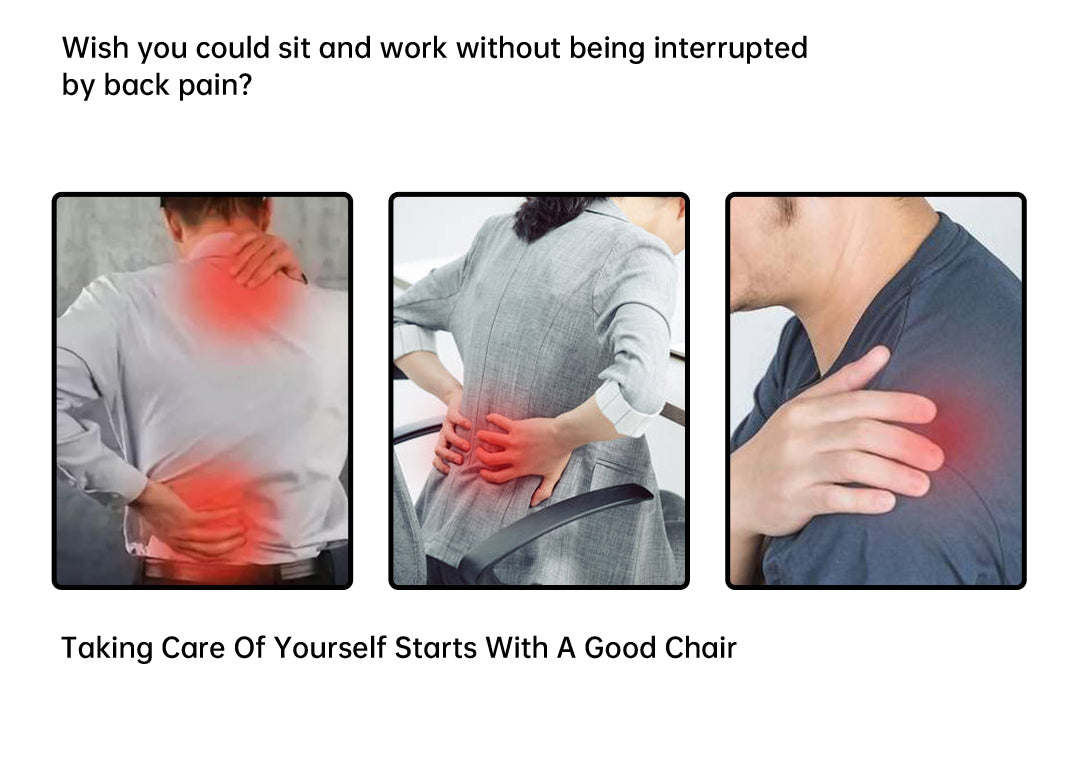 Wish you could sit and work without being interrupted by back pain?

Taking Care Of Yourself Starts With A Good Chair